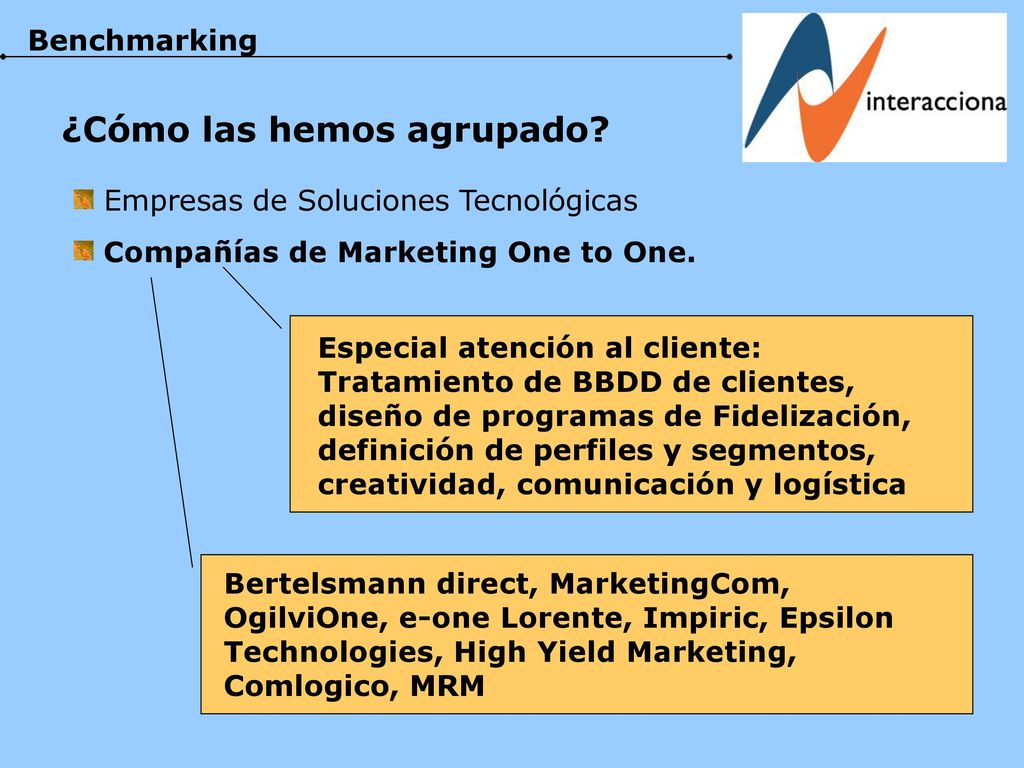 Benchmarking

interacciona

¿Cómo las hemos agrupado?

Empresas de Soluciones Tecnológicas

Compañías de Marketing One to One.

Especial atención al cliente: Tratamiento de BBDD de clientes, diseño de programas de Fidelización, definición de perfiles y segmentos, creatividad, comunicación y logística

Bertelsmann direct, MarketingCom, OgilviOne, e-one Lorente, Impiric, Epsilon Technologies, High Yield Marketing, Comlogico, MRM